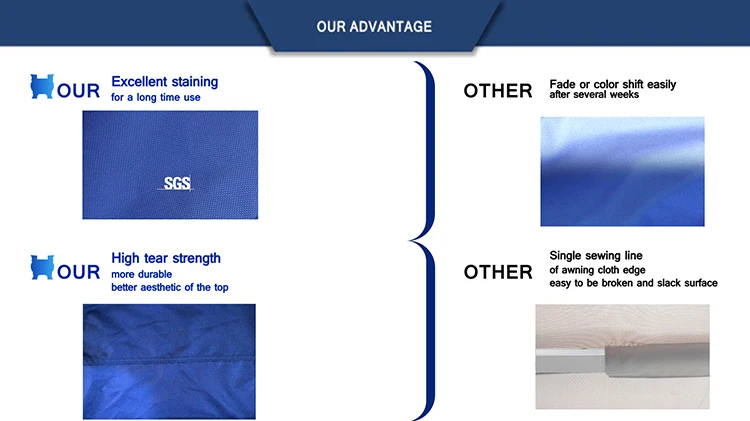 OUR ADVANTAGE

OUR Excellent staining
for a long time use

SGS

OUR High tear strength
more durable
better aesthetic of the top

OTHER Fade or color shift easily
after several weeks

OTHER Single sewing line
of awning cloth edge
easy to be broken and slack surface